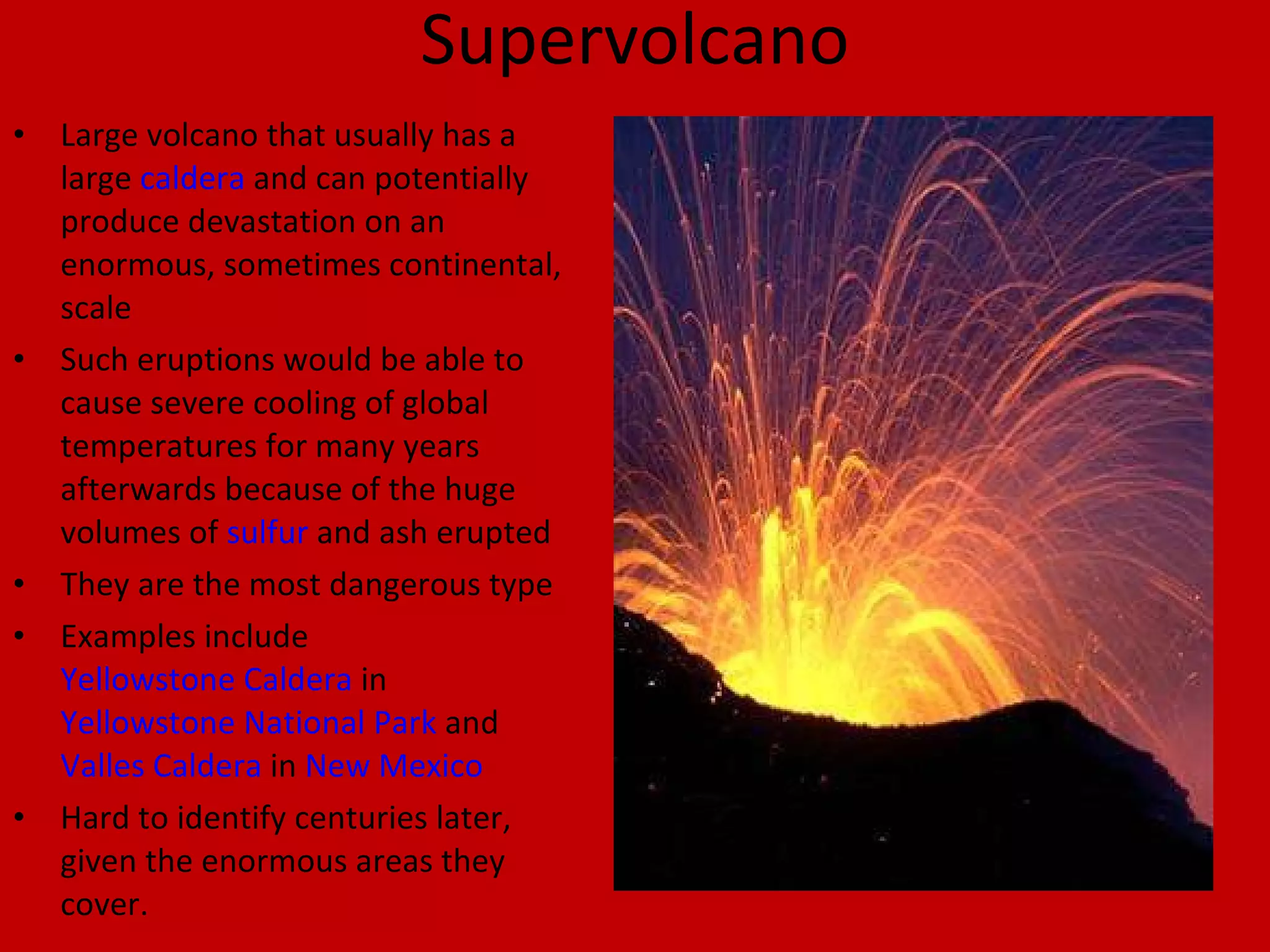 Supervolcano

• Large volcano that usually has a large caldera and can potentially produce devastation on an enormous, sometimes continental, scale

• Such eruptions would be able to cause severe cooling of global temperatures for many years afterwards because of the huge volumes of sulfur and ash erupted

• They are the most dangerous type

• Examples include Yellowstone Caldera in Yellowstone National Park and Valles Caldera in New Mexico

• Hard to identify centuries later, given the enormous areas they cover.